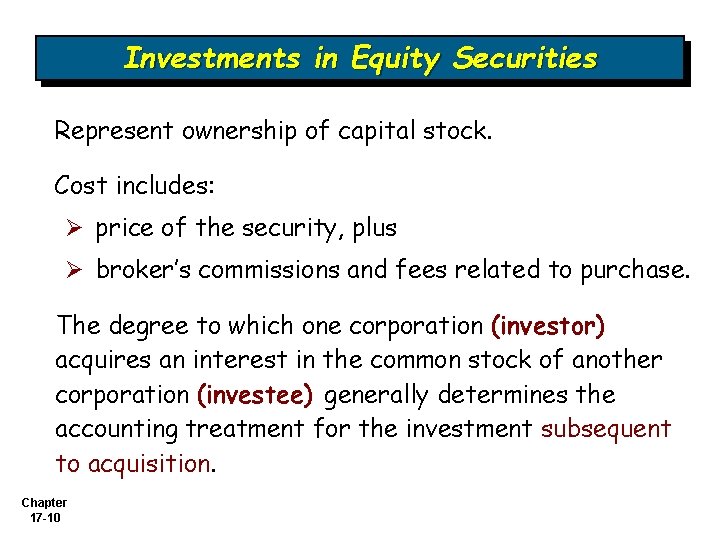 Investments in Equity Securities

Represent ownership of capital stock.

Cost includes:

➢ price of the security, plus

➢ broker's commissions and fees related to purchase.

The degree to which one corporation (investor) acquires an interest in the common stock of another corporation (investee) generally determines the accounting treatment for the investment subsequent to acquisition.

Chapter 17-10